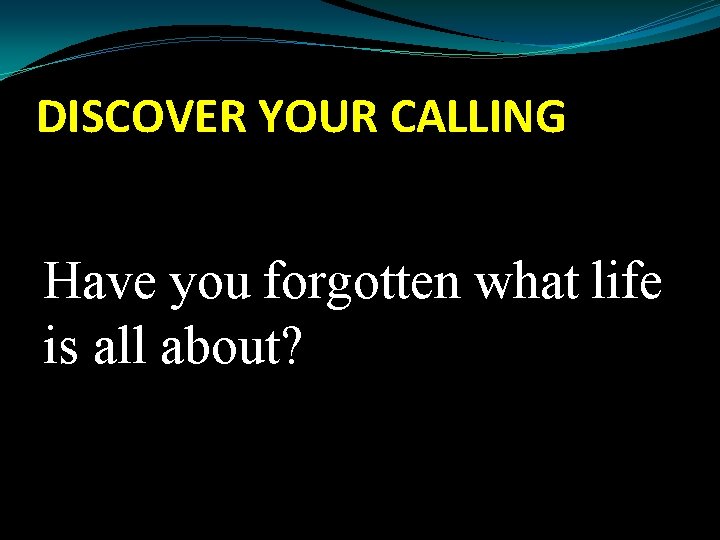 DISCOVER YOUR CALLING

Have you forgotten what life is all about?